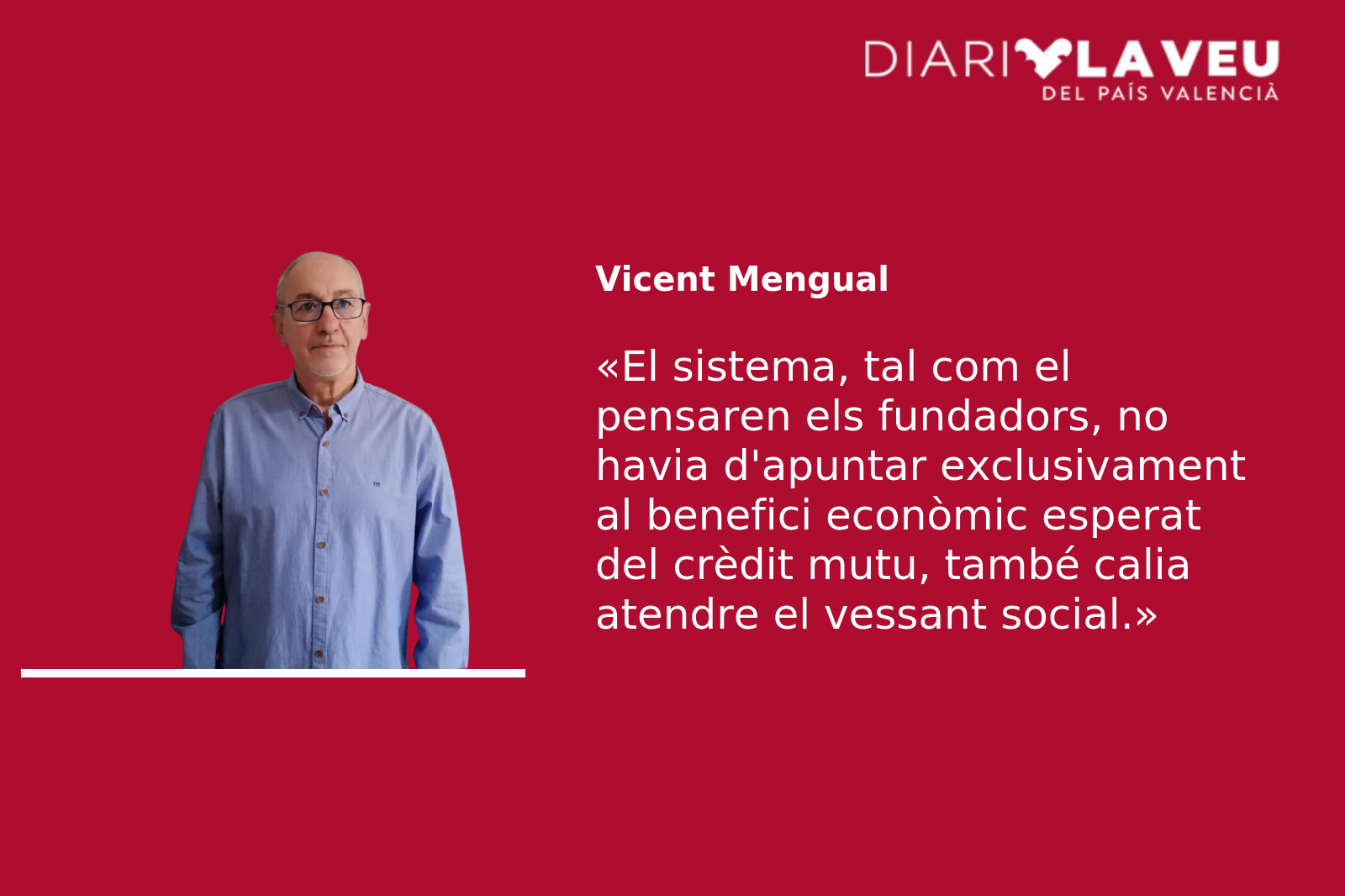 DIARI LA VEU
DEL PAÍS VALENCIÀ

Vicent Mengual

«El sistema, tal com el pensaren els fundadors, no havia d'apuntar exclusivament al benefici econòmic esperat del crèdit mutu, també calia atendre el vessant social.»